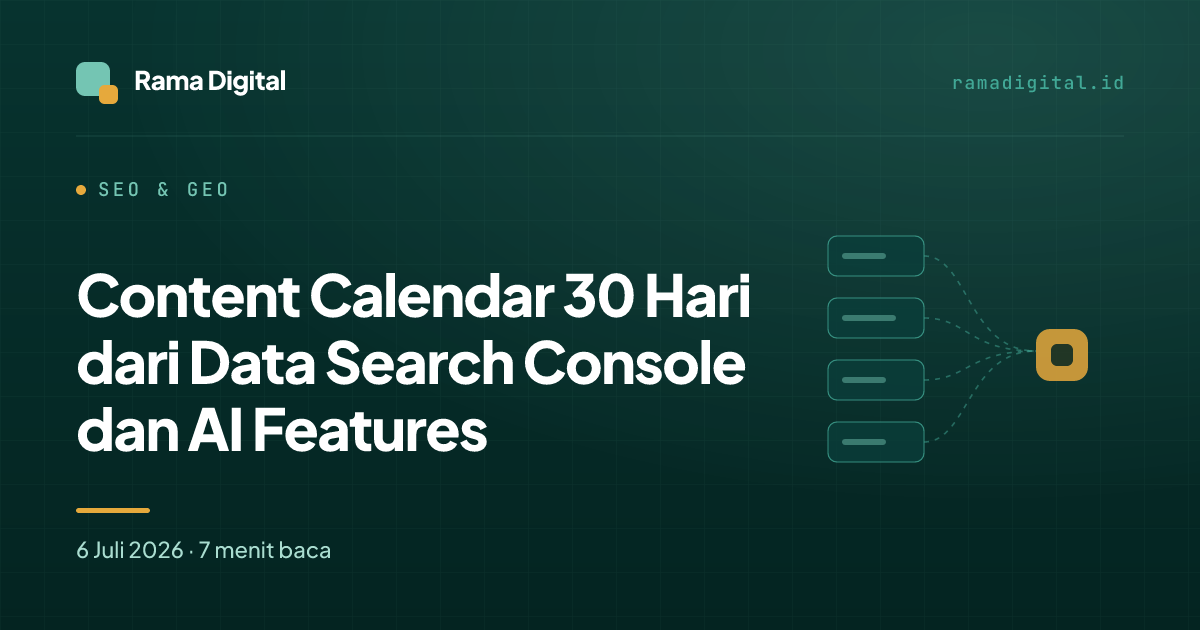 Rama Digital

ramadigital.id

SEO & GEO

Content Calendar 30 Hari dari Data Search Console dan AI Features

6 Juli 2026 · 7 menit baca